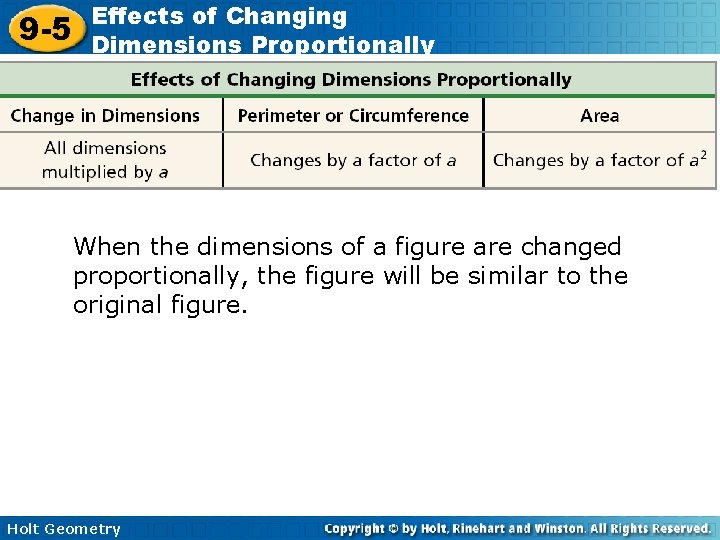 9-5 Effects of Changing Dimensions Proportionally

Effects of Changing Dimensions Proportionally

| Change in Dimensions | Perimeter or Circumference | Area |
|---|---|---|
| All dimensions multiplied by $a$ | Changes by a factor of $a$ | Changes by a factor of $a^2$ |

When the dimensions of a figure are changed proportionally, the figure will be similar to the original figure.

Holt Geometry

Copyright © by Holt, Rinehart and Winston. All Rights Reserved.